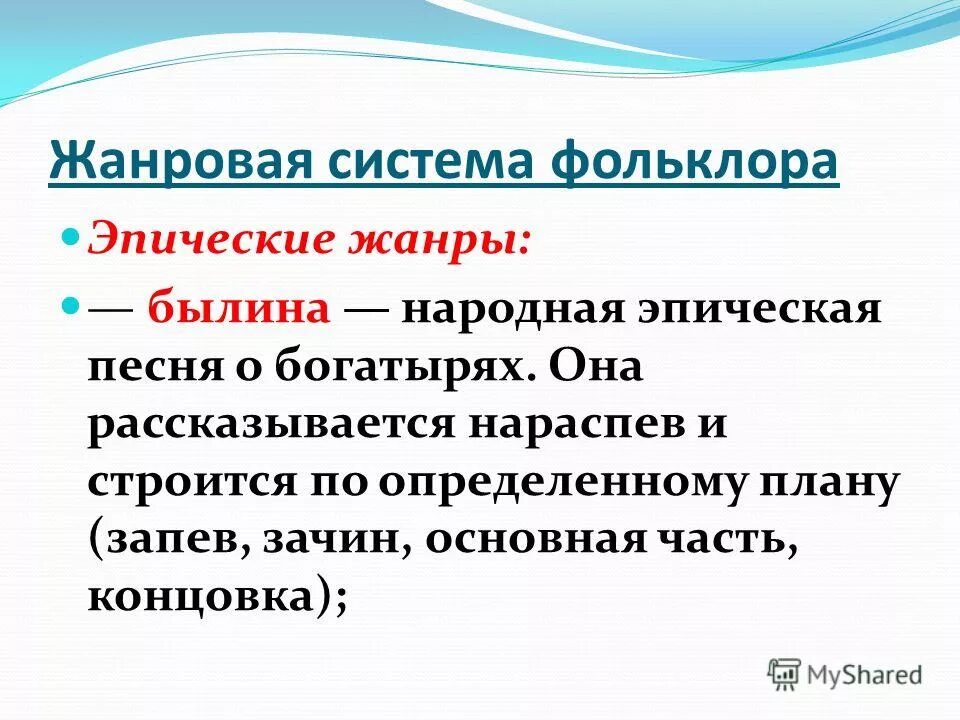 Жанровая система фольклора

Эпические жанры:

— былина — народная эпическая песня о богатырях. Она рассказывается нараспев и строится по определенному плану (запев, зачин, основная часть, концовка);

MyShared